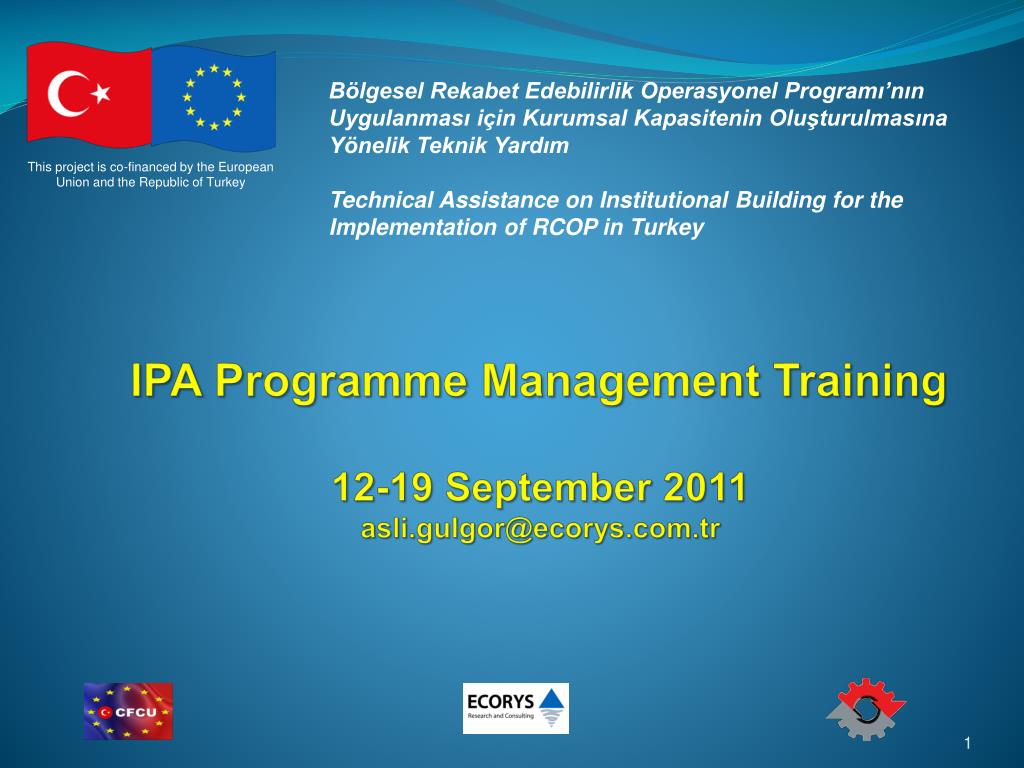 This project is co-financed by the European Union and the Republic of Turkey

Bölgesel Rekabet Edebilirlik Operasyonel Programı'nın Uygulanması için Kurumsal Kapasitenin Oluşturulmasına Yönelik Teknik Yardım

Technical Assistance on Institutional Building for the Implementation of RCOP in Turkey

IPA Programme Management Training

12-19 September 2011
asli.gulgor@ecorys.com.tr

CFCU

ECORYS
Research and Consulting

1